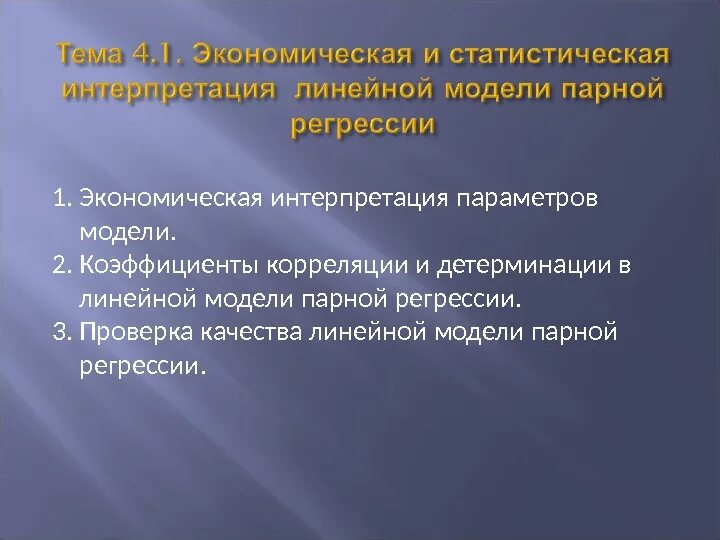 Тема 4.1. Экономическая и статистическая интерпретация линейной модели парной регрессии

1. Экономическая интерпретация параметров модели.
2. Коэффициенты корреляции и детерминации в линейной модели парной регрессии.
3. Проверка качества линейной модели парной регрессии.